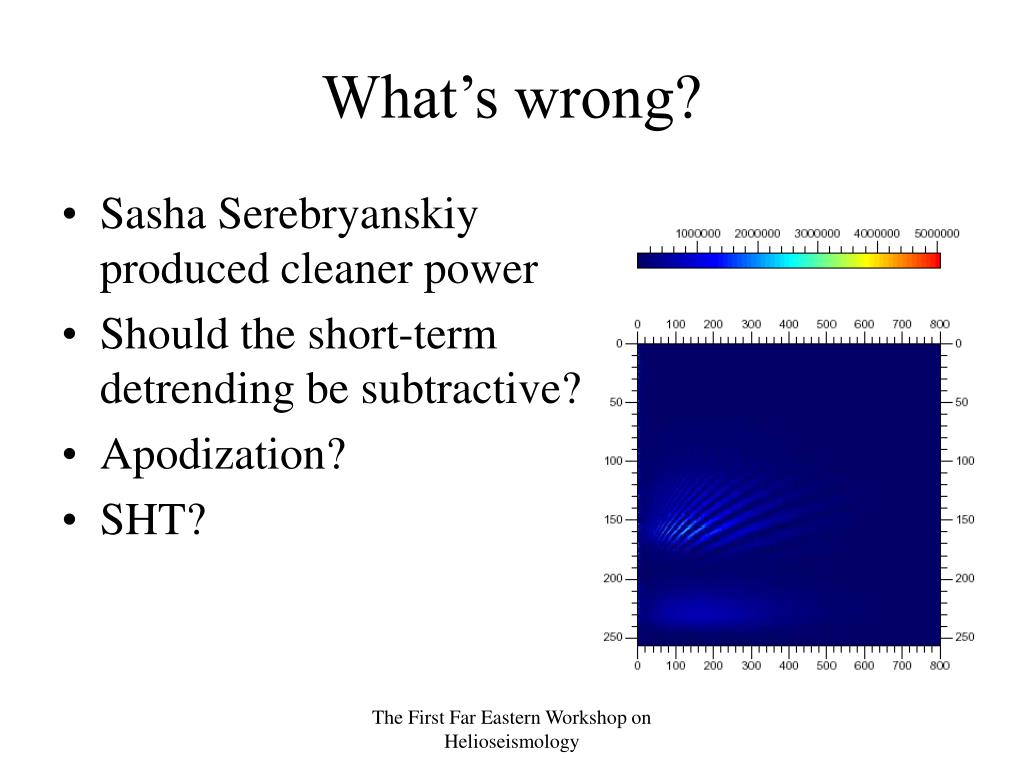 What’s wrong?

• Sasha Serebryanskiy produced cleaner power
• Should the short-term detrending be subtractive?
• Apodization?
• SHT?

1000000 2000000 3000000 4000000 5000000

0 100 200 300 400 500 600 700 800

0 50 100 150 200 250

0 50 100 150 200 250

0 100 200 300 400 500 600 700 800

The First Far Eastern Workshop on Helioseismology